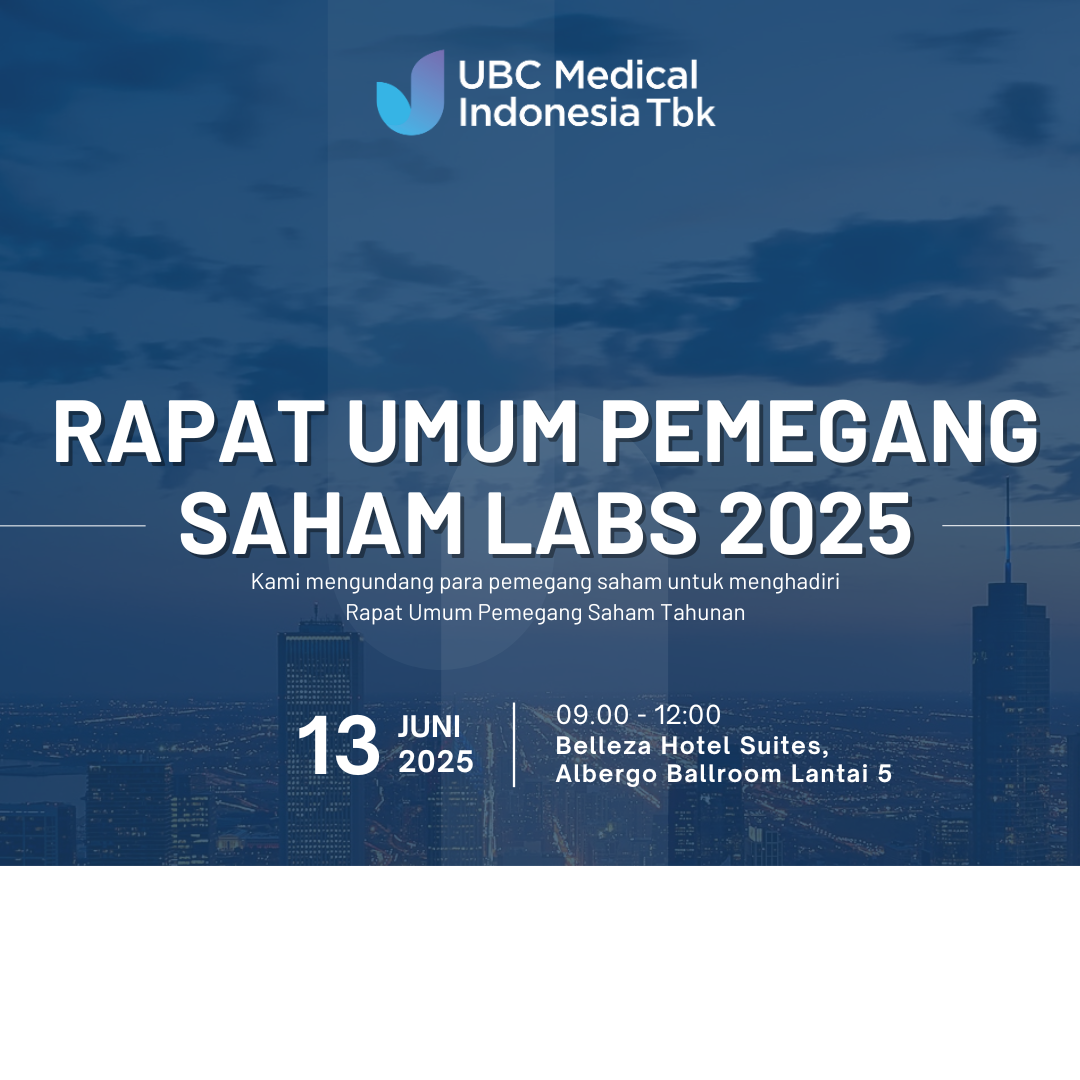 UBC Medical Indonesia Tbk

RAPAT UMUM PEMEGANG SAHAM LABS 2025

Kami mengundang para pemegang saham untuk menghadiri Rapat Umum Pemegang Saham Tahunan

13 JUNI 2025

09.00 - 12:00
Belleza Hotel Suites, Albergo Ballroom Lantai 5